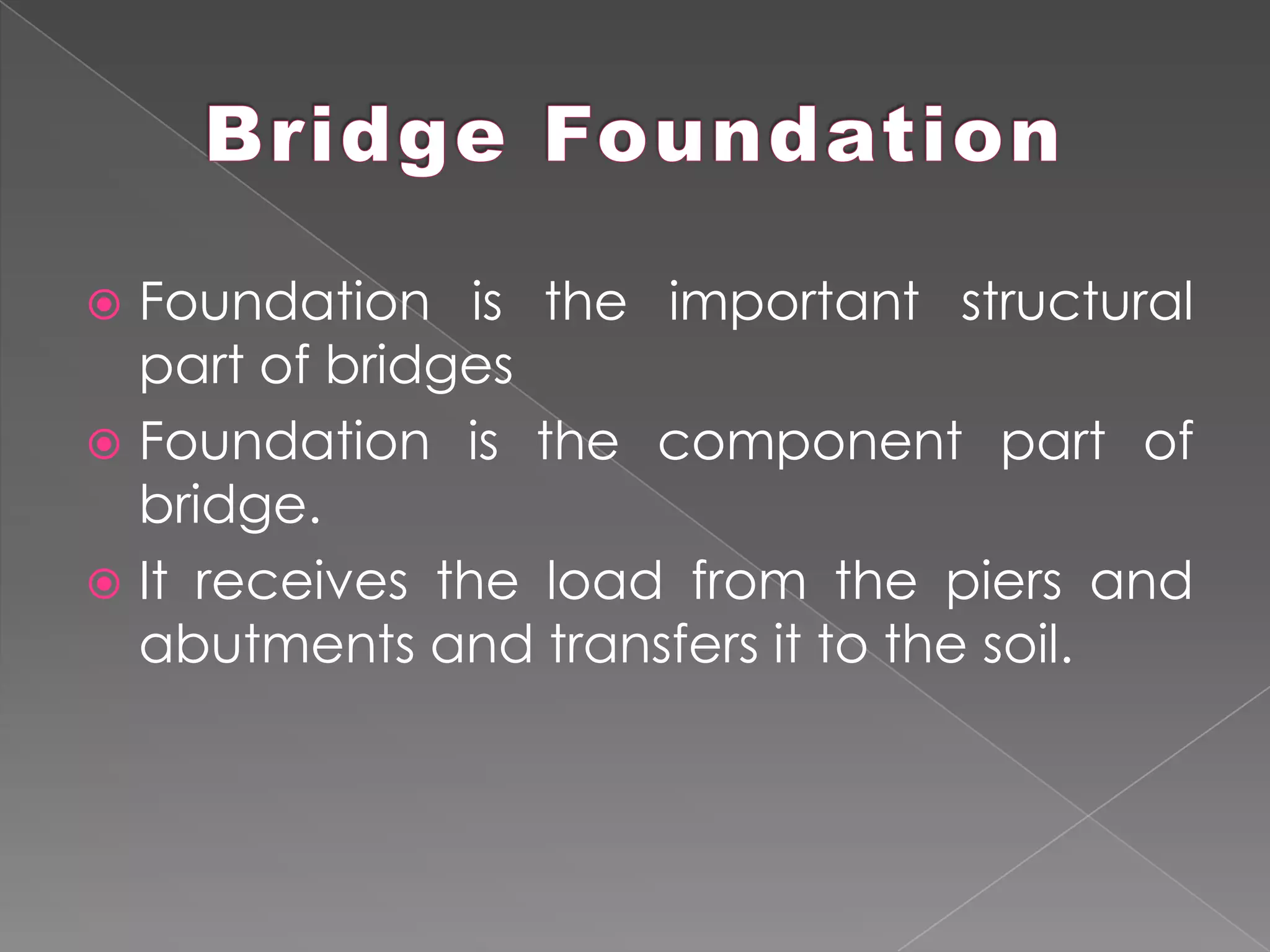 Bridge Foundation

Foundation is the important structural part of bridges

Foundation is the component part of bridge.

It receives the load from the piers and abutments and transfers it to the soil.